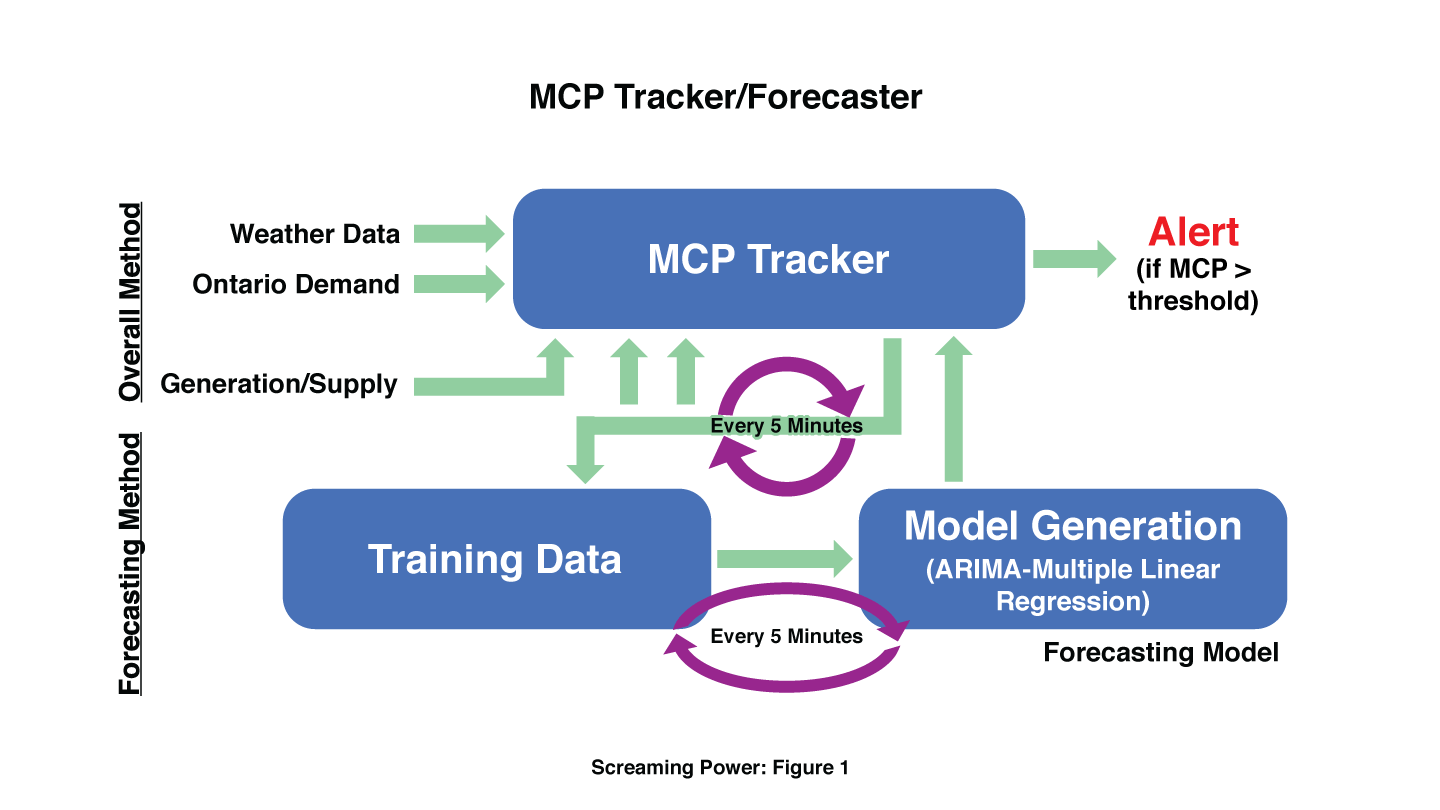 MCP Tracker/Forecaster

Overall Method

Weather Data

Ontario Demand

Generation/Supply

MCP Tracker

Alert
(if MCP > threshold)

Every 5 Minutes

Forecasting Method

Training Data

Model Generation
(ARIMA-Multiple Linear Regression)

Every 5 Minutes

Forecasting Model

Screaming Power: Figure 1